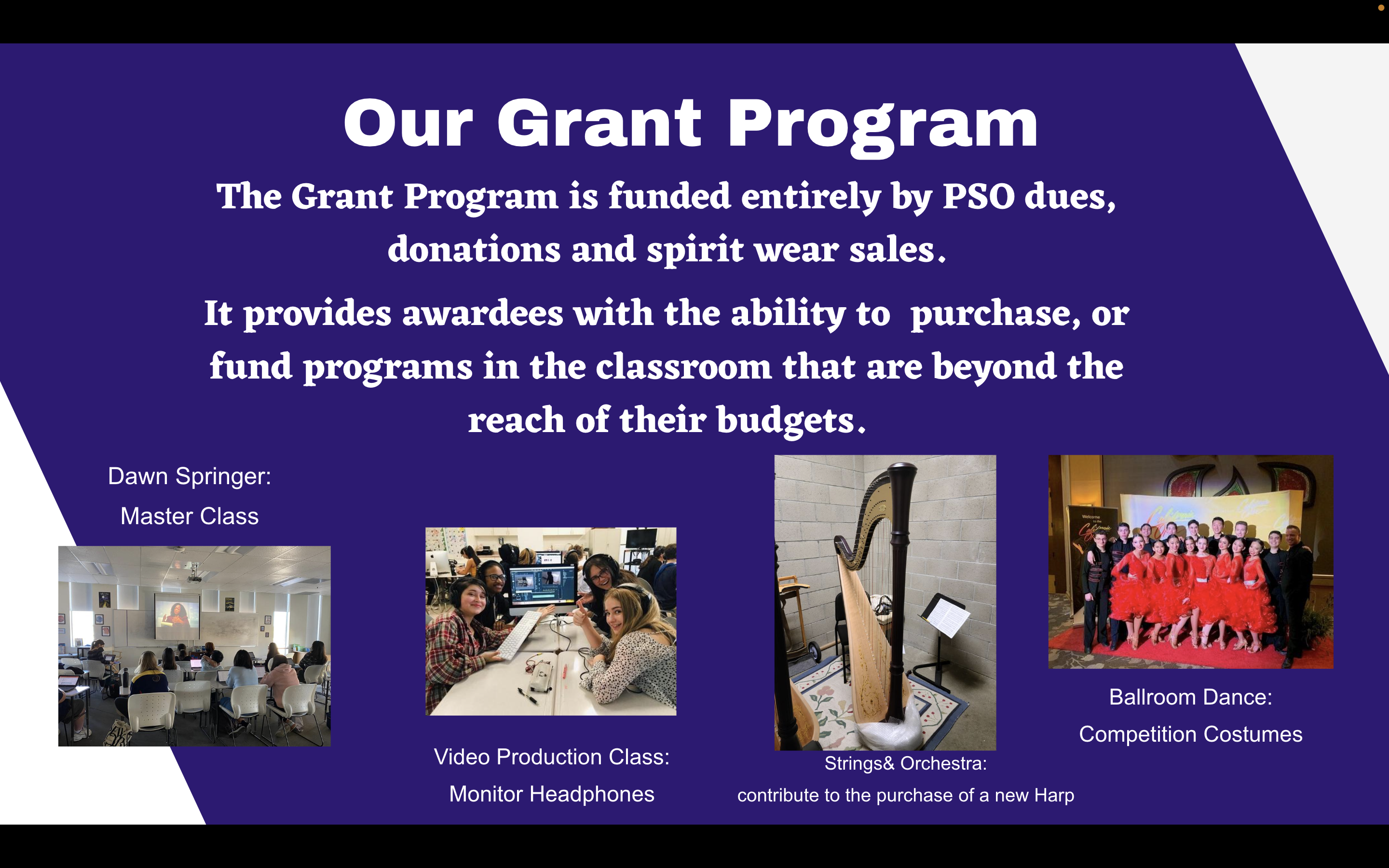 Our Grant Program

The Grant Program is funded entirely by PSO dues, donations and spirit wear sales.

It provides awardees with the ability to purchase, or fund programs in the classroom that are beyond the reach of their budgets.

Dawn Springer:

Master Class

Video Production Class:

Monitor Headphones

Strings& Orchestra:

contribute to the purchase of a new Harp

Ballroom Dance:

Competition Costumes